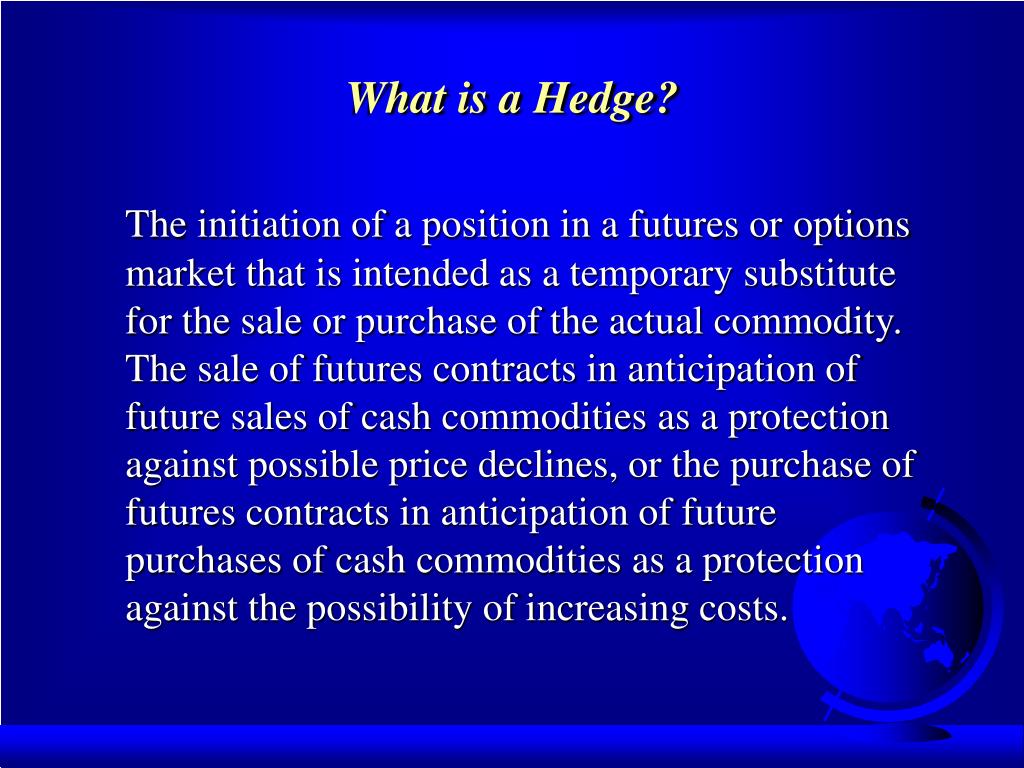 What is a Hedge?

The initiation of a position in a futures or options market that is intended as a temporary substitute for the sale or purchase of the actual commodity. The sale of futures contracts in anticipation of future sales of cash commodities as a protection against possible price declines, or the purchase of futures contracts in anticipation of future purchases of cash commodities as a protection against the possibility of increasing costs.